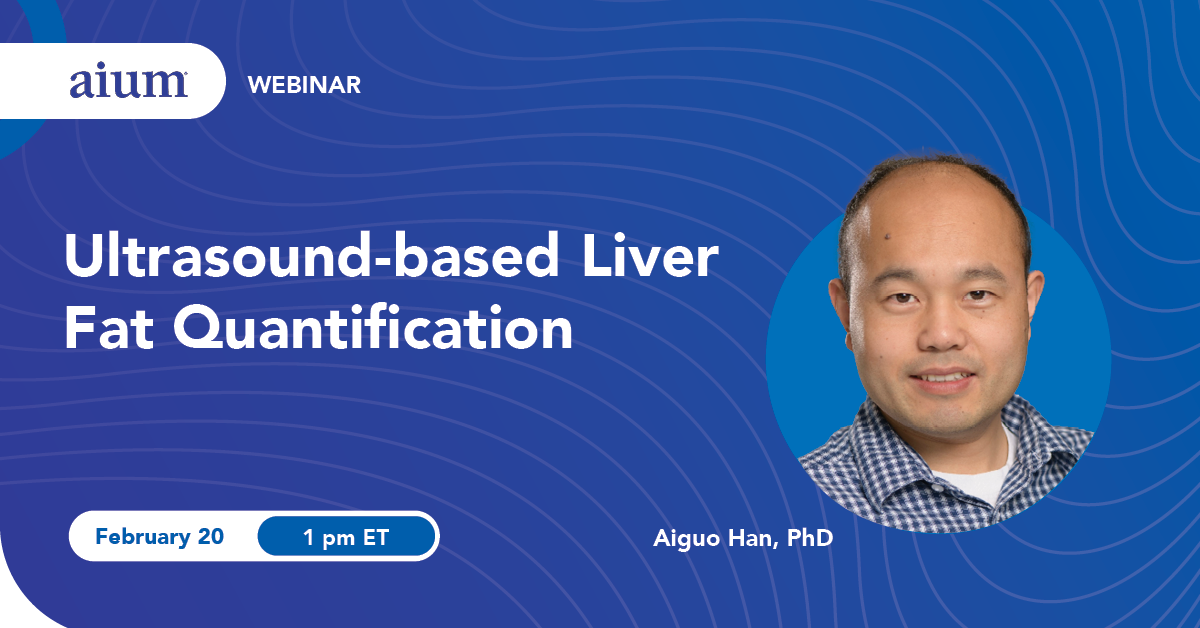 aium

WEBINAR

Ultrasound-based Liver Fat Quantification

February 20

1 pm ET

Aiguo Han, PhD